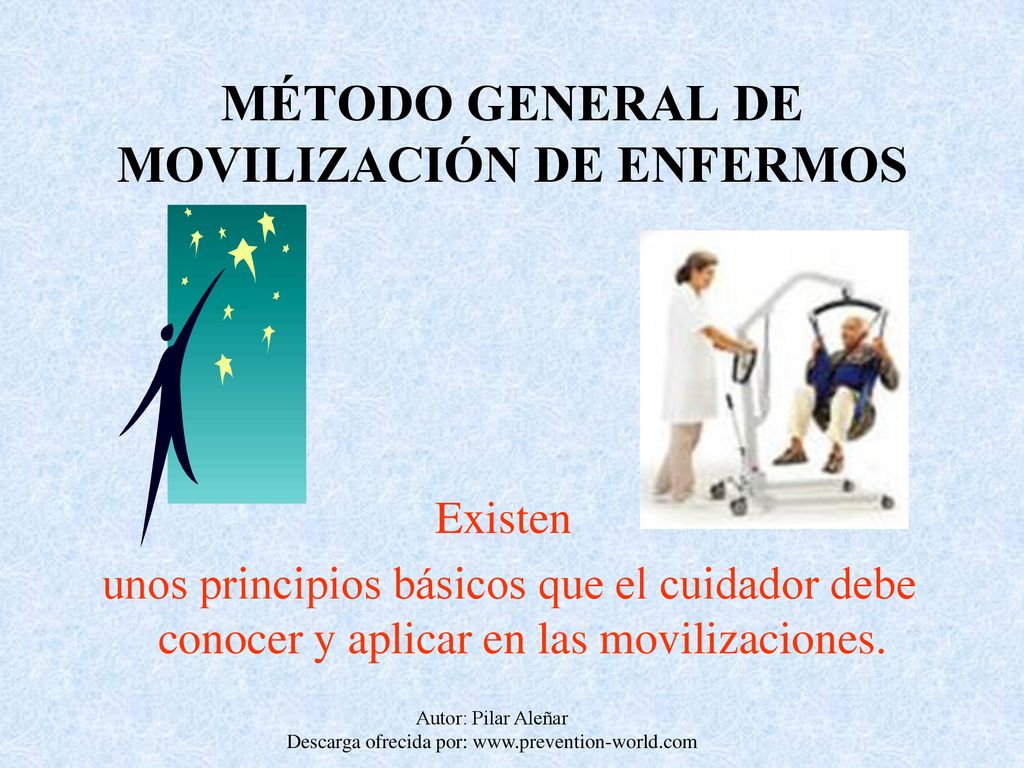 MÉTODO GENERAL DE MOVILIZACIÓN DE ENFERMOS

Existen

unos principios básicos que el cuidador debe conocer y aplicar en las movilizaciones.

Autor: Pilar Aleñar
Descarga ofrecida por: www.prevention-world.com